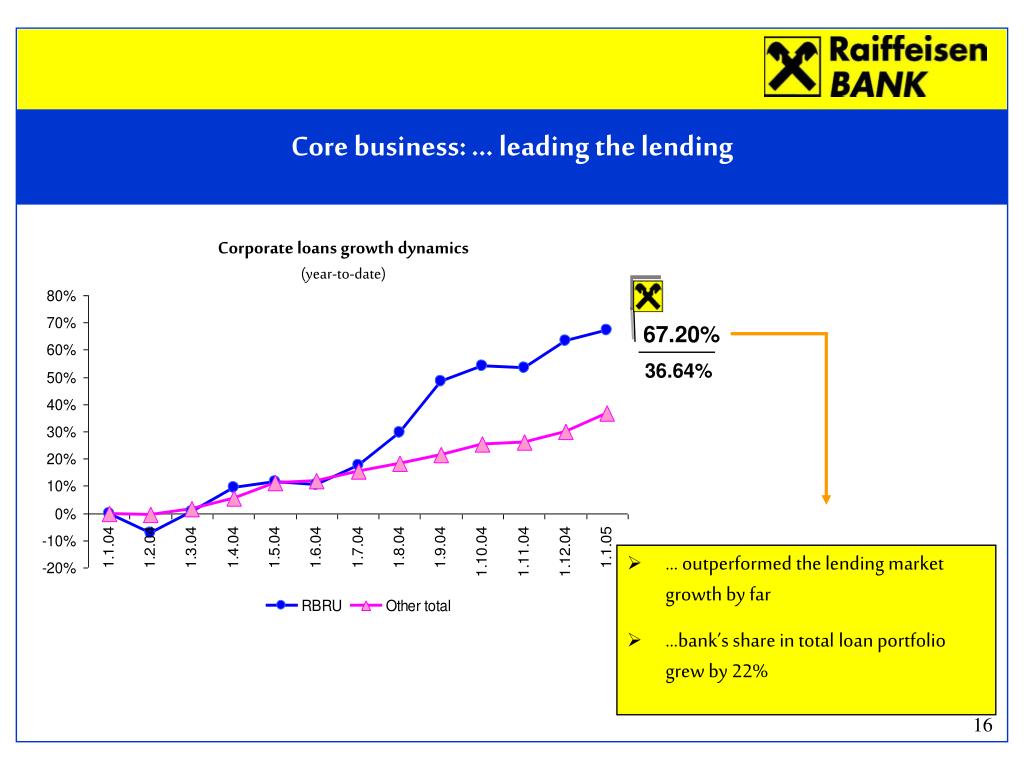 Raiffeisen BANK

Core business: … leading the lending

Corporate loans growth dynamics

(year-to-date)

80%
70%
60%
50%
40%
30%
20%
10%
0%
-10%
-20%

1.1.04
1.2.04
1.3.04
1.4.04
1.5.04
1.6.04
1.7.04
1.8.04
1.9.04
1.10.04
1.11.04
1.12.04
1.1.05

RBRU
Other total

67.20%

36.64%

➢ … outperformed the lending market growth by far

➢ …bank's share in total loan portfolio grew by 22%

16